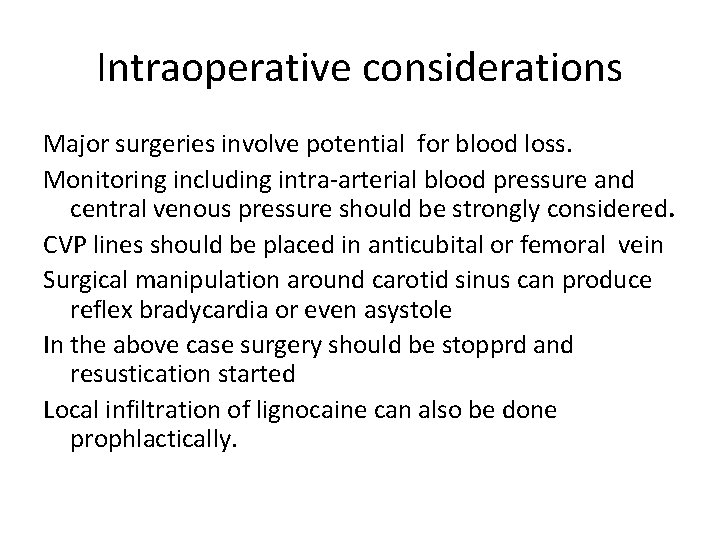 Intraoperative considerations

Major surgeries involve potential for blood loss.

Monitoring including intra-arterial blood pressure and central venous pressure should be strongly considered.

CVP lines should be placed in anticubital or femoral vein

Surgical manipulation around carotid sinus can produce reflex bradycardia or even asystole

In the above case surgery should be stopprd and resustication started

Local infiltration of lignocaine can also be done prophlactically.